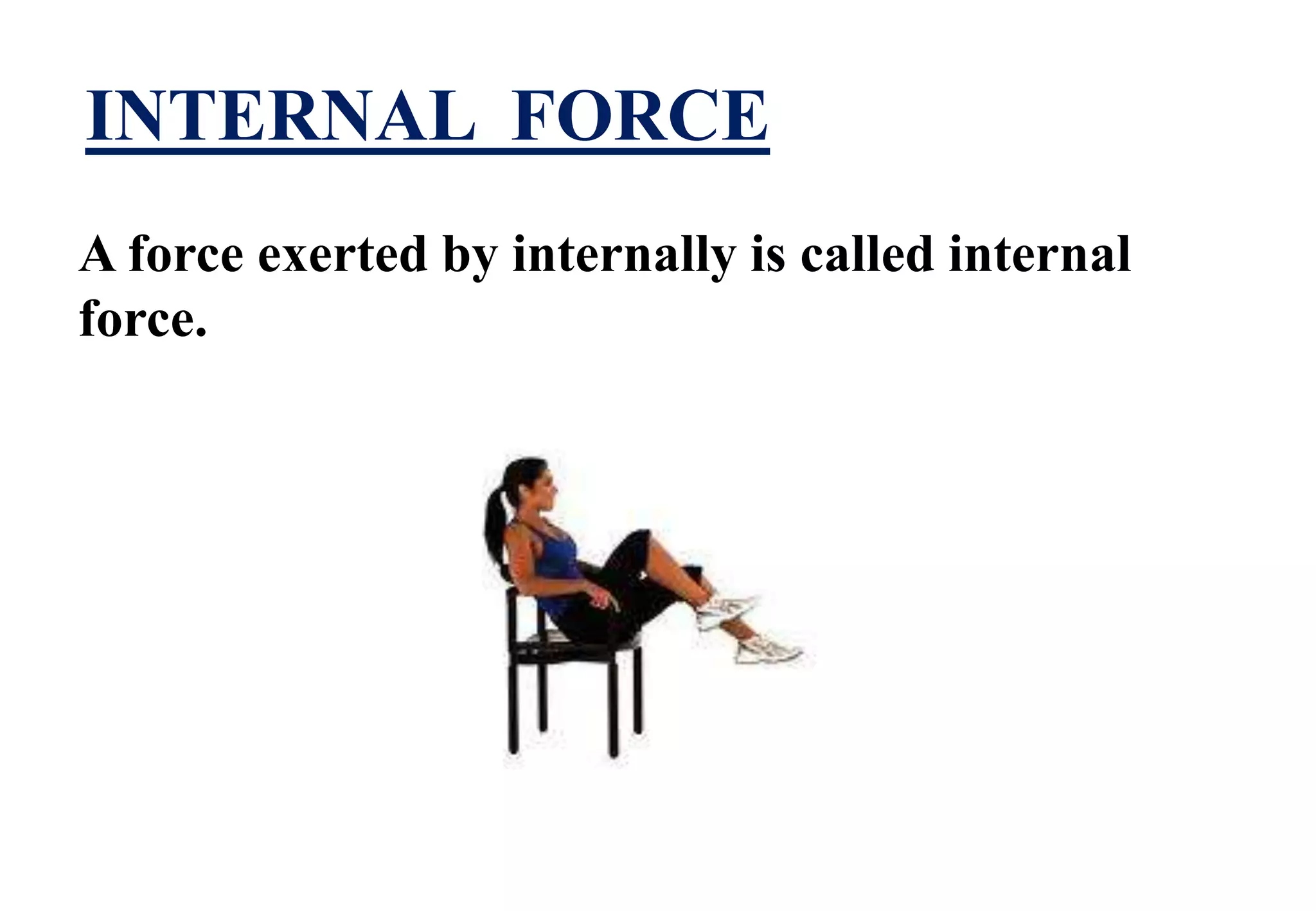 INTERNAL FORCE

A force exerted by internally is called internal force.